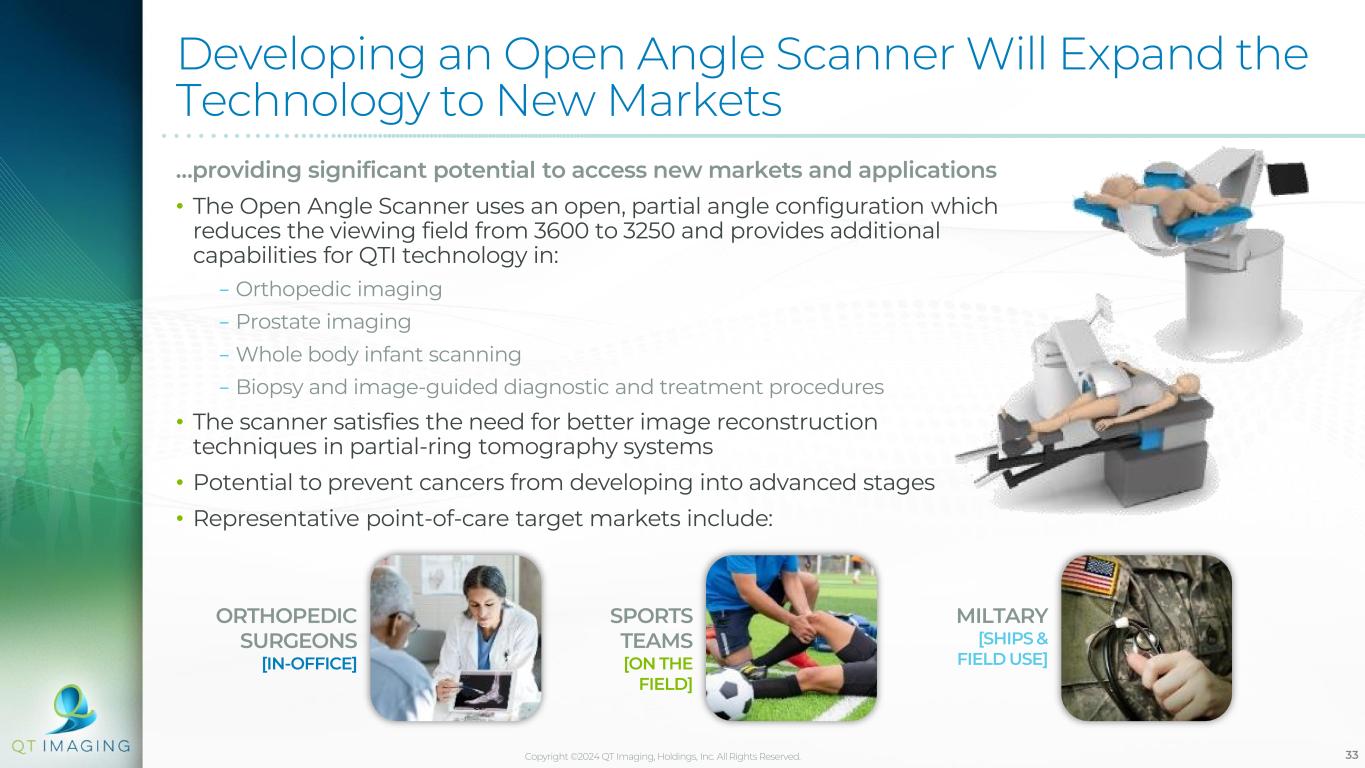 Developing an Open Angle Scanner Will Expand the Technology to New Markets

...providing significant potential to access new markets and applications

• The Open Angle Scanner uses an open, partial angle configuration which reduces the viewing field from 3600 to 3250 and provides additional capabilities for QTI technology in:

– Orthopedic imaging
– Prostate imaging
– Whole body infant scanning
– Biopsy and image-guided diagnostic and treatment procedures

• The scanner satisfies the need for better image reconstruction techniques in partial-ring tomography systems

• Potential to prevent cancers from developing into advanced stages

• Representative point-of-care target markets include:

ORTHOPEDIC SURGEONS [IN-OFFICE]

SPORTS TEAMS [ON THE FIELD]

MILTARY [SHIPS & FIELD USE]

QT IMAGING

Copyright ©2024 QT Imaging, Holdings, Inc. All Rights Reserved.

33